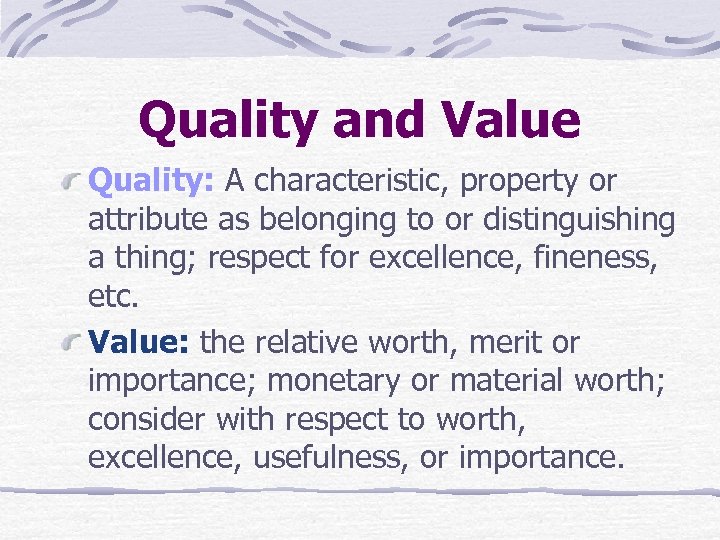 Quality and Value

Quality: A characteristic, property or attribute as belonging to or distinguishing a thing; respect for excellence, fineness, etc.

Value: the relative worth, merit or importance; monetary or material worth; consider with respect to worth, excellence, usefulness, or importance.